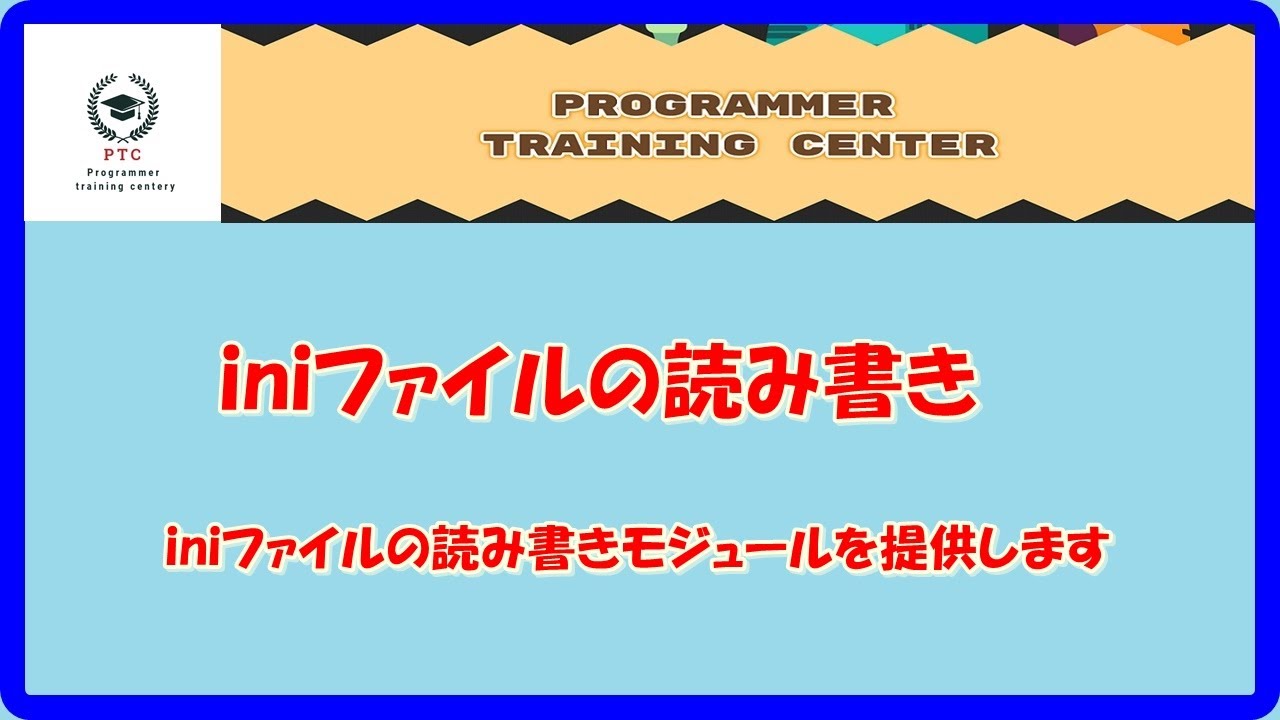 PTC
Programmer
training centery

PROGRAMMER
TRAINING CENTER

iniファイルの読み書き

iniファイルの読み書きモジュールを提供します